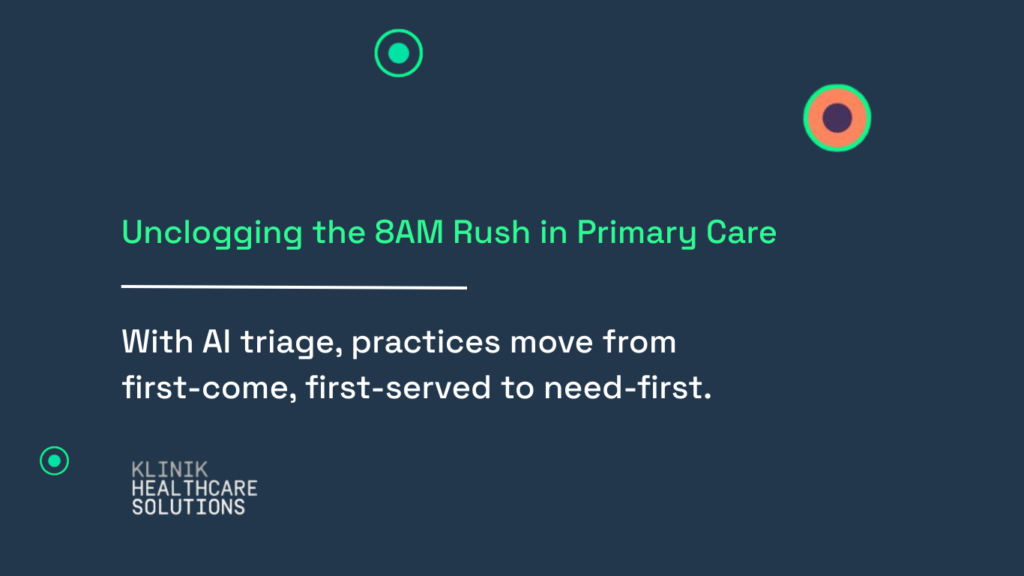 Unclogging the 8AM Rush in Primary Care

With AI triage, practices move from first-come, first-served to need-first.

KLINIK
HEALTHCARE
SOLUTIONS